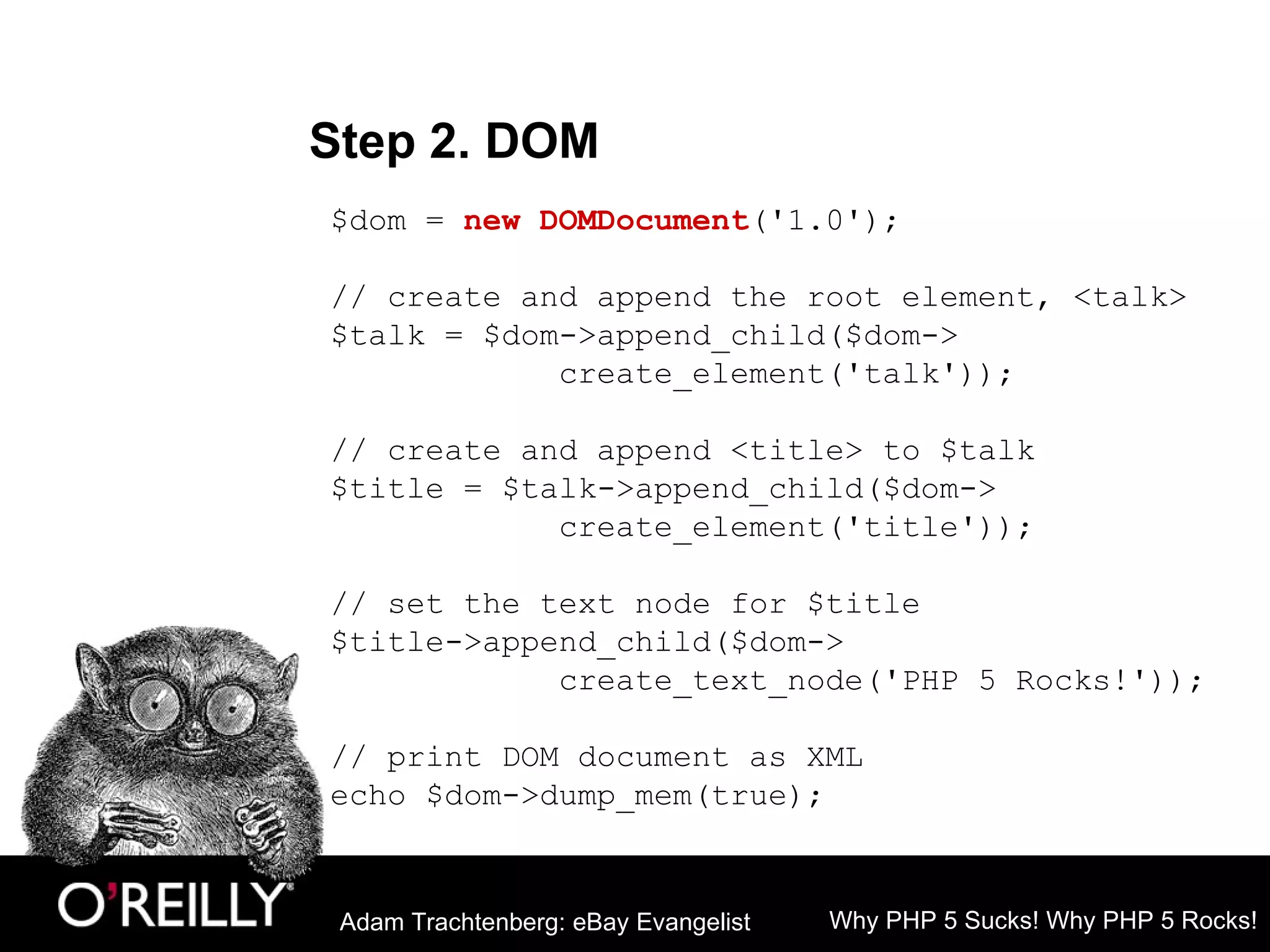 Step 2. DOM

$dom = new DOMDocument('1.0');

// create and append the root element, <talk>
$talk = $dom->append_child($dom->
            create_element('talk'));

// create and append <title> to $talk
$title = $talk->append_child($dom->
            create_element('title'));

// set the text node for $title
$title->append_child($dom->
            create_text_node('PHP 5 Rocks!'));

// print DOM document as XML
echo $dom->dump_mem(true);

O'REILLY

Adam Trachtenberg: eBay Evangelist

Why PHP 5 Sucks! Why PHP 5 Rocks!